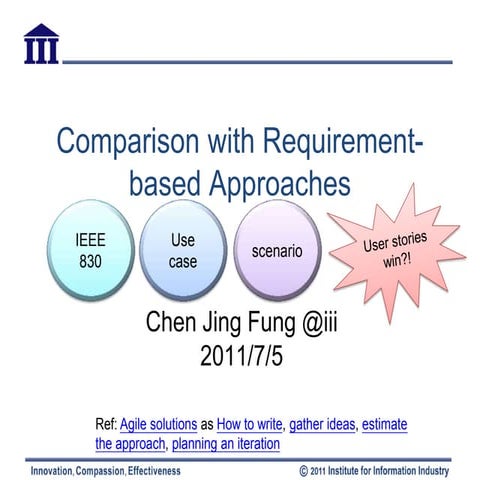 Comparison with Requirement-based Approaches

IEEE 830

Use case

scenario

User stories win?!

Chen Jing Fung @iii
2011/7/5

Ref: Agile solutions as How to write, gather ideas, estimate the approach, planning an iteration

Innovation, Compassion, Effectiveness

© 2011 Institute for Information Industry